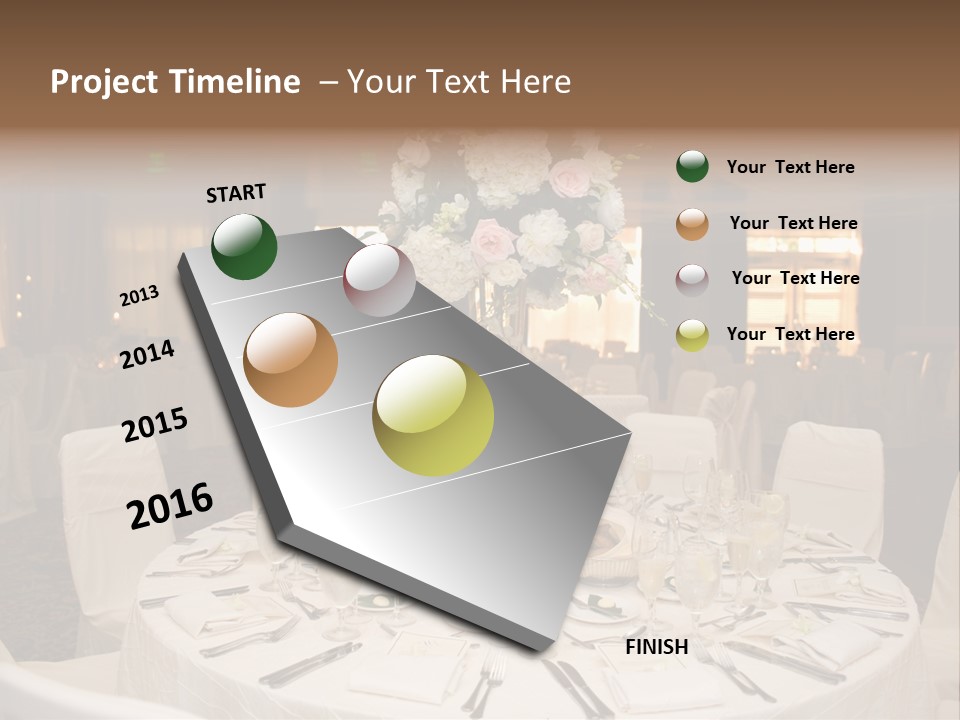 Project Timeline – Your Text Here

START

2013

2014

2015

2016

FINISH

Your Text Here

Your Text Here

Your Text Here

Your Text Here